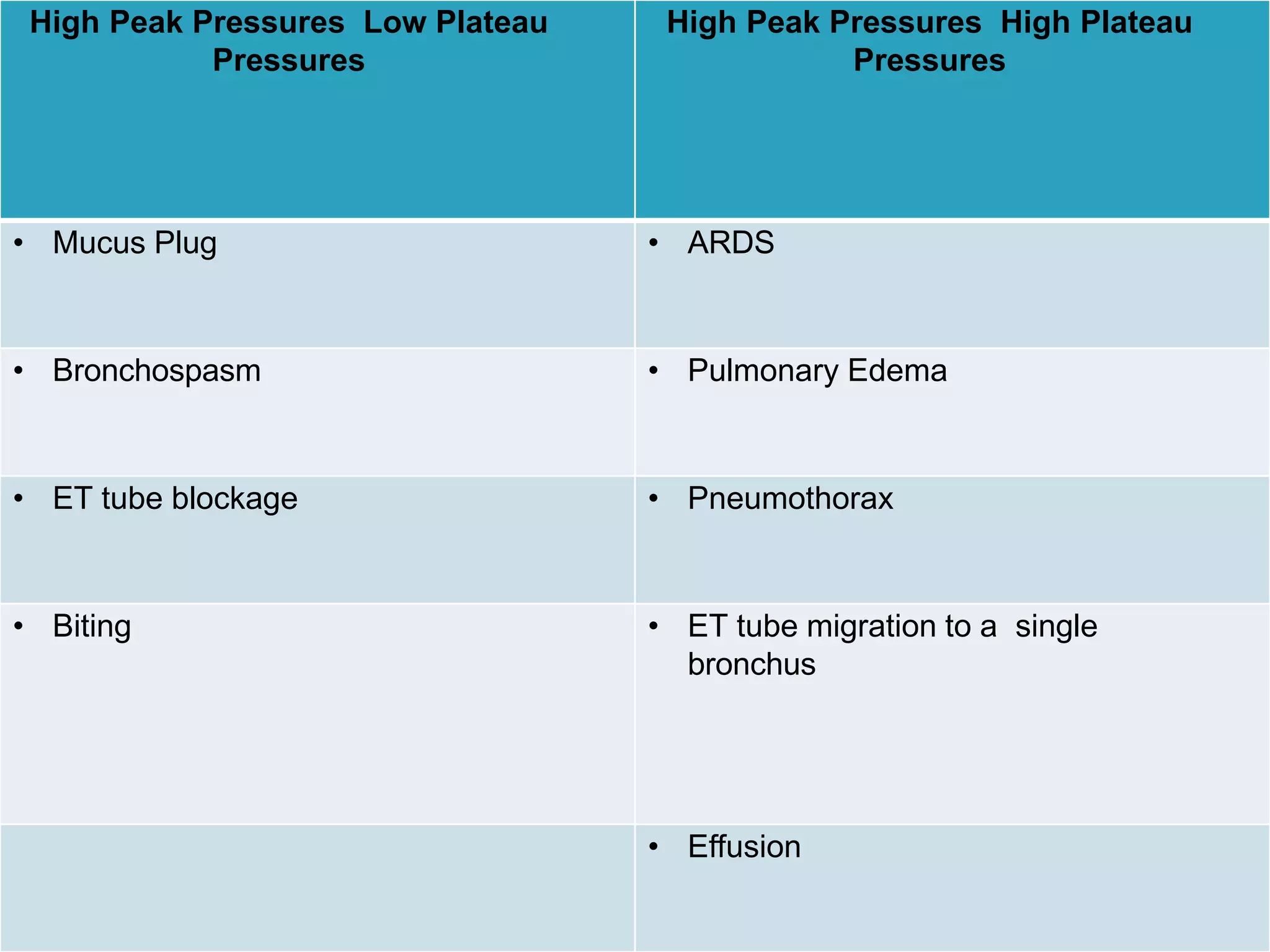 | High Peak Pressures Low Plateau Pressures | High Peak Pressures High Plateau Pressures |
|---|---|
| • Mucus Plug | • ARDS |
| • Bronchospasm | • Pulmonary Edema |
| • ET tube blockage | • Pneumothorax |
| • Biting | • ET tube migration to a single bronchus |
| | • Effusion |